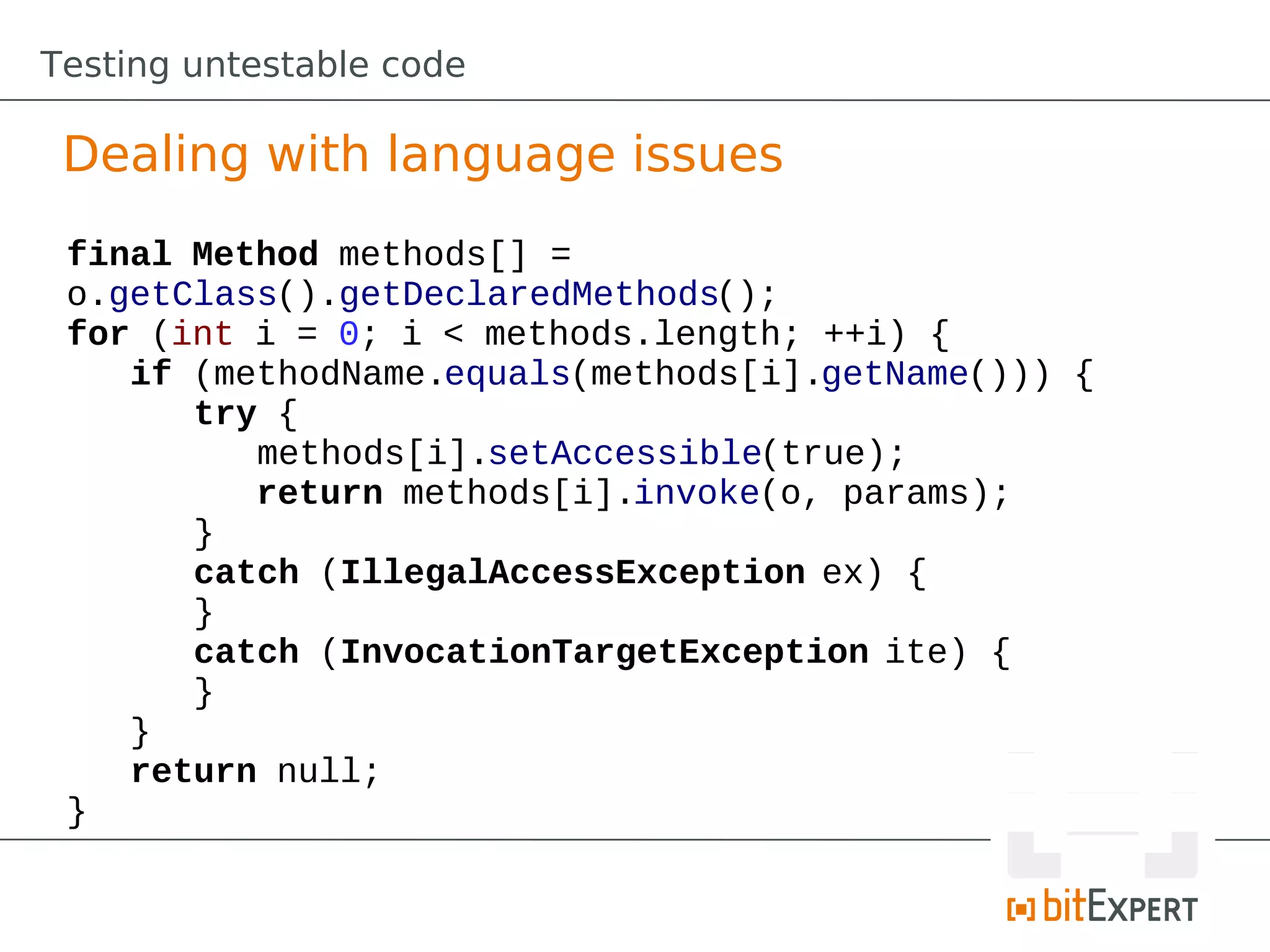 Testing untestable code

Dealing with language issues

final Method methods[] =
o.getClass().getDeclaredMethods();
for (int i = 0; i < methods.length; ++i) {
    if (methodName.equals(methods[i].getName())) {
        try {
            methods[i].setAccessible(true);
            return methods[i].invoke(o, params);
        }
        catch (IllegalAccessException ex) {
        }
        catch (InvocationTargetException ite) {
        }
    }
    return null;
}

bitEXPERT